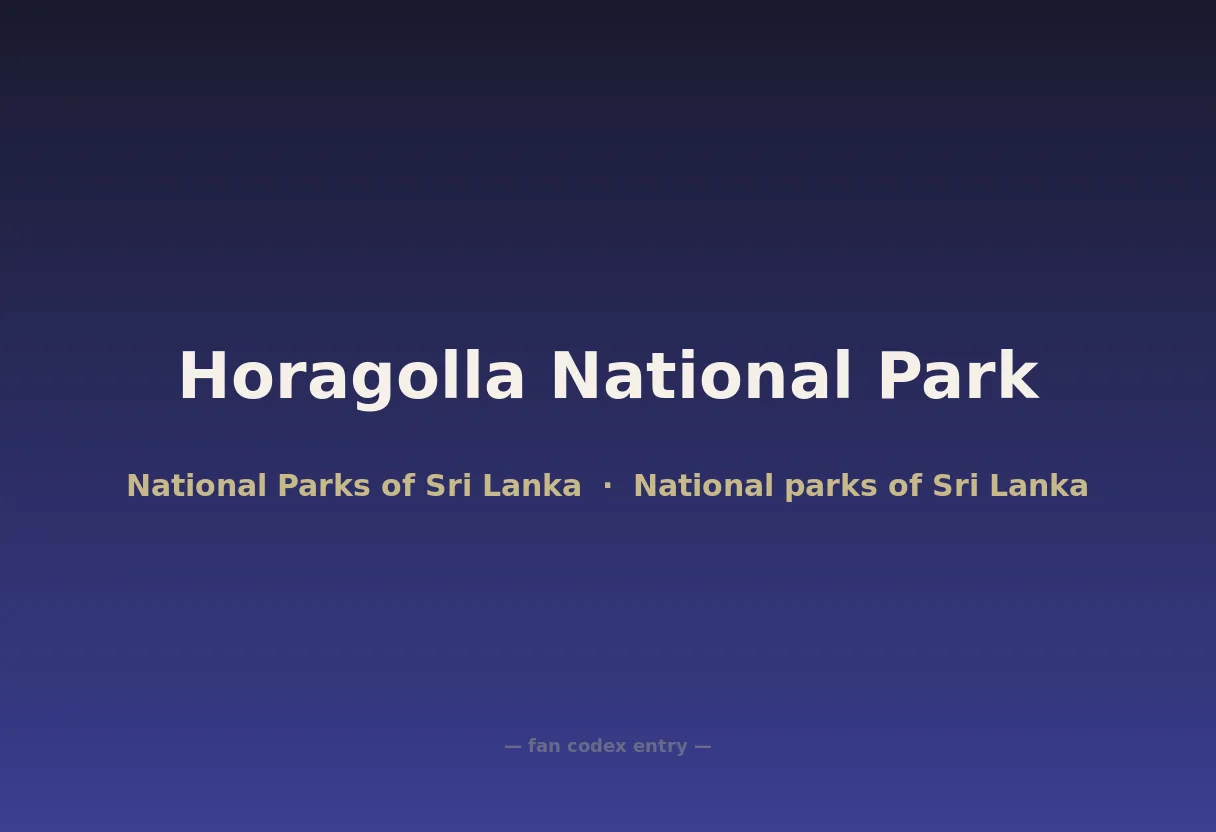 Horagolla National Park

National Parks of Sri Lanka · National parks of Sri Lanka

— fan codex entry —